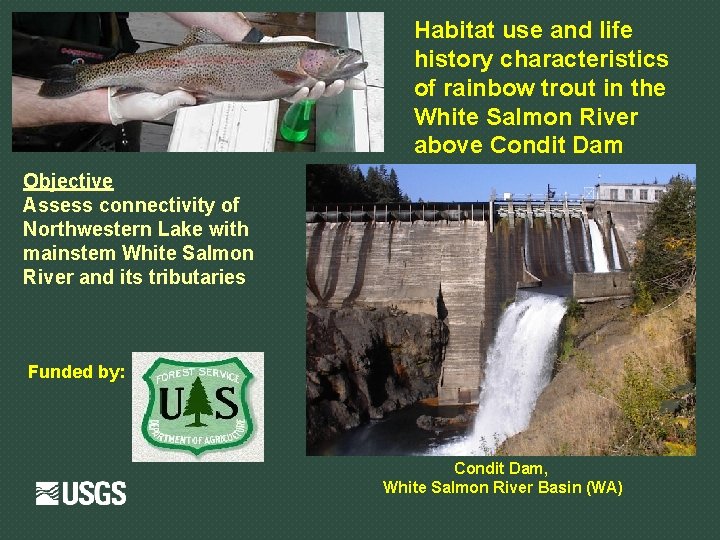 Habitat use and life history characteristics of rainbow trout in the White Salmon River above Condit Dam

Objective
Assess connectivity of Northwestern Lake with mainstem White Salmon River and its tributaries

Funded by:

FOREST SERVICE
U S
DEPARTMENT OF AGRICULTURE

Condit Dam,
White Salmon River Basin (WA)

USGS